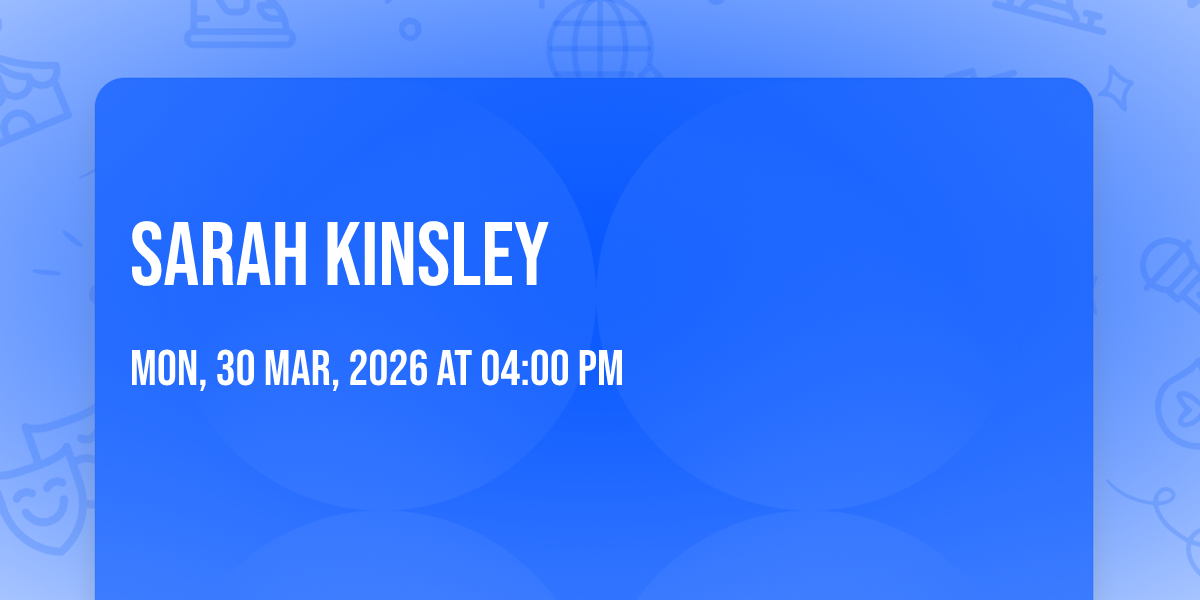 SARAH KINSLEY

MON, 30 MAR, 2026 AT 04:00 PM